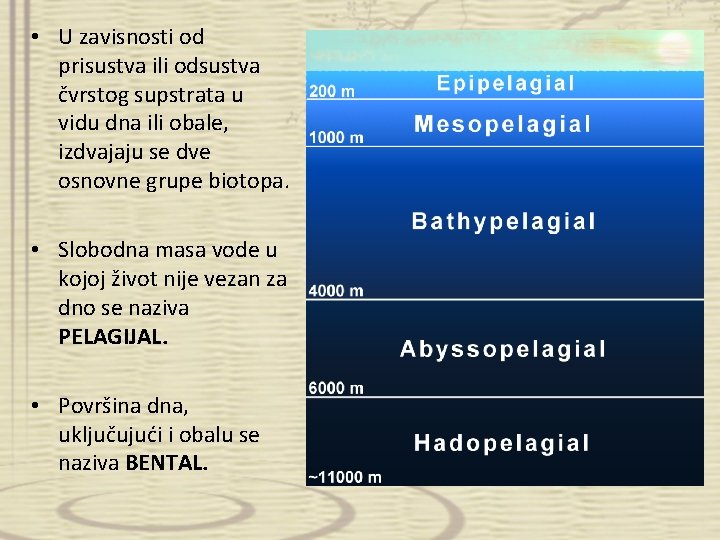 • U zavisnosti od prisustva ili odsustva čvrstog supstrata u vidu dna ili obale, izdvajaju se dve osnovne grupe biotopa.

• Slobodna masa vode u kojoj život nije vezan za dno se naziva **PELAGIJAL.**

• Površina dna, uključujući i obalu se naziva **BENTAL.**

Epipelagial
200 m
Mesopelagial
1000 m
Bathypelagial
4000 m
Abyssopelagial
6000 m
Hadopelagial
~11000 m